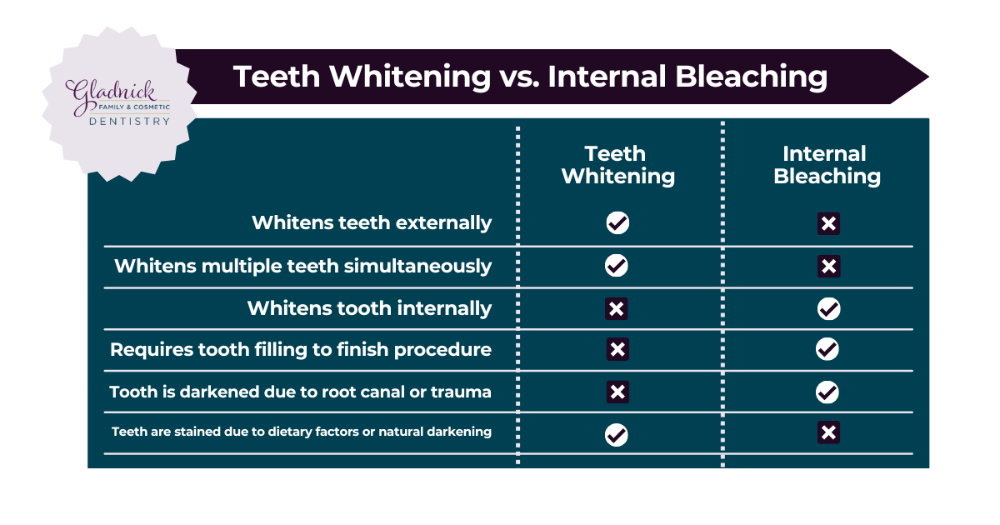 Gladnick
FAMILY & COSMETIC
DENTISTRY

Teeth Whitening vs. Internal Bleaching

| | Teeth Whitening | Internal Bleaching |
|---|---|---|
| Whitens teeth externally | ✓ | ✗ |
| Whitens multiple teeth simultaneously | ✓ | ✗ |
| Whitens tooth internally | ✗ | ✓ |
| Requires tooth filling to finish procedure | ✗ | ✓ |
| Tooth is darkened due to root canal or trauma | ✗ | ✓ |
| Teeth are stained due to dietary factors or natural darkening | ✓ | ✗ |